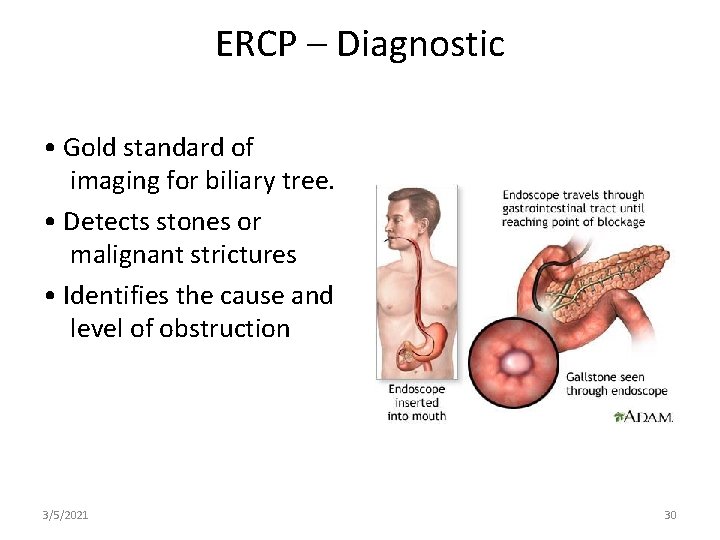 ERCP – Diagnostic

• Gold standard of imaging for biliary tree.
• Detects stones or malignant strictures
• Identifies the cause and level of obstruction

Endoscope travels through gastrointestinal tract until reaching point of blockage

Endoscope inserted into mouth

Gallstone seen through endoscope

A.D.A.M.

3/5/2021

30